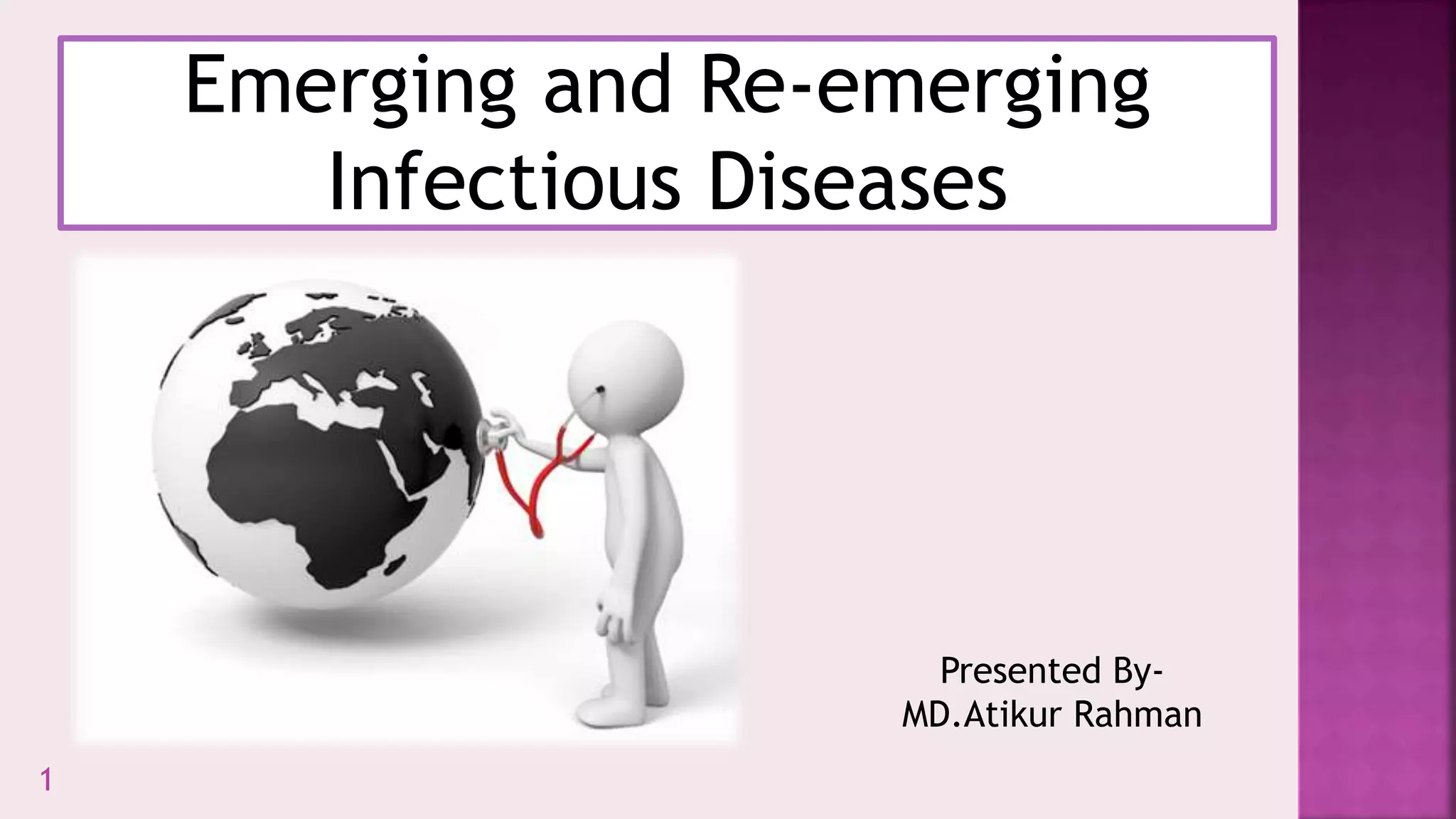 Emerging and Re-emerging Infectious Diseases

Presented By-
MD.Atikur Rahman

1